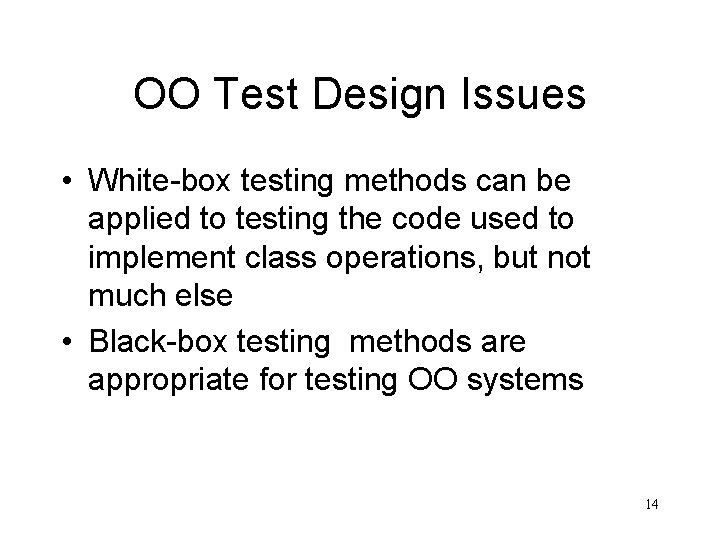 OO Test Design Issues

• White-box testing methods can be applied to testing the code used to implement class operations, but not much else
• Black-box testing  methods are appropriate for testing OO systems

14